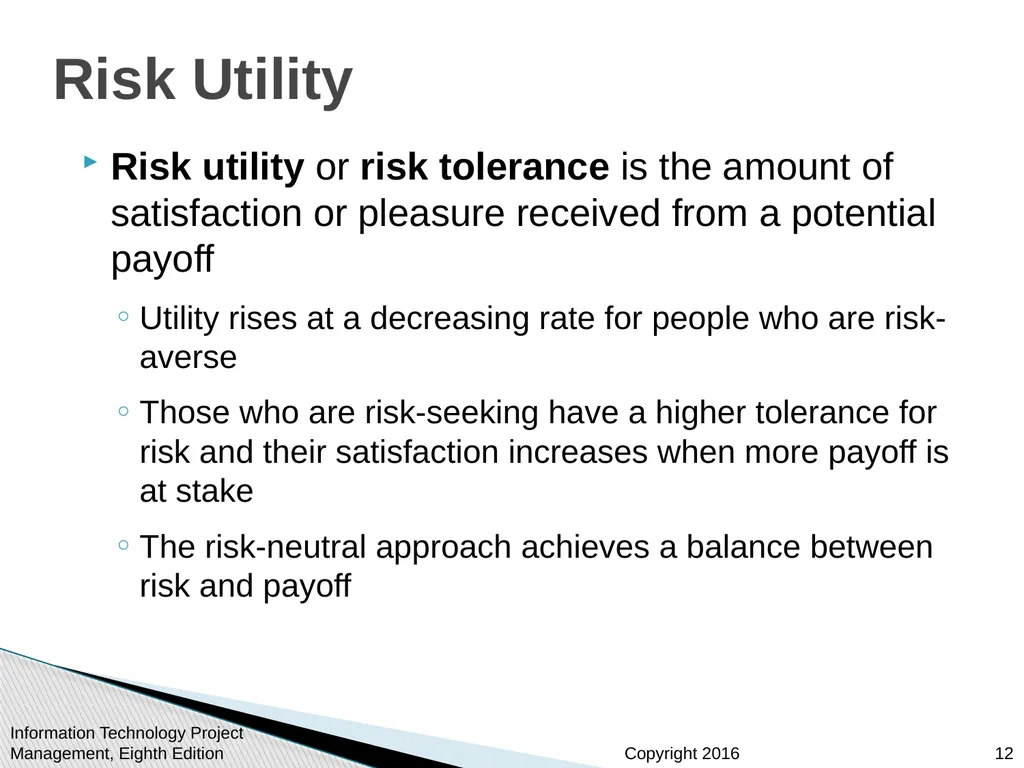 Risk Utility

Risk utility or risk tolerance is the amount of satisfaction or pleasure received from a potential payoff

Utility rises at a decreasing rate for people who are risk-averse

Those who are risk-seeking have a higher tolerance for risk and their satisfaction increases when more payoff is at stake

The risk-neutral approach achieves a balance between risk and payoff

Information Technology Project Management, Eighth Edition

Copyright 2016

12